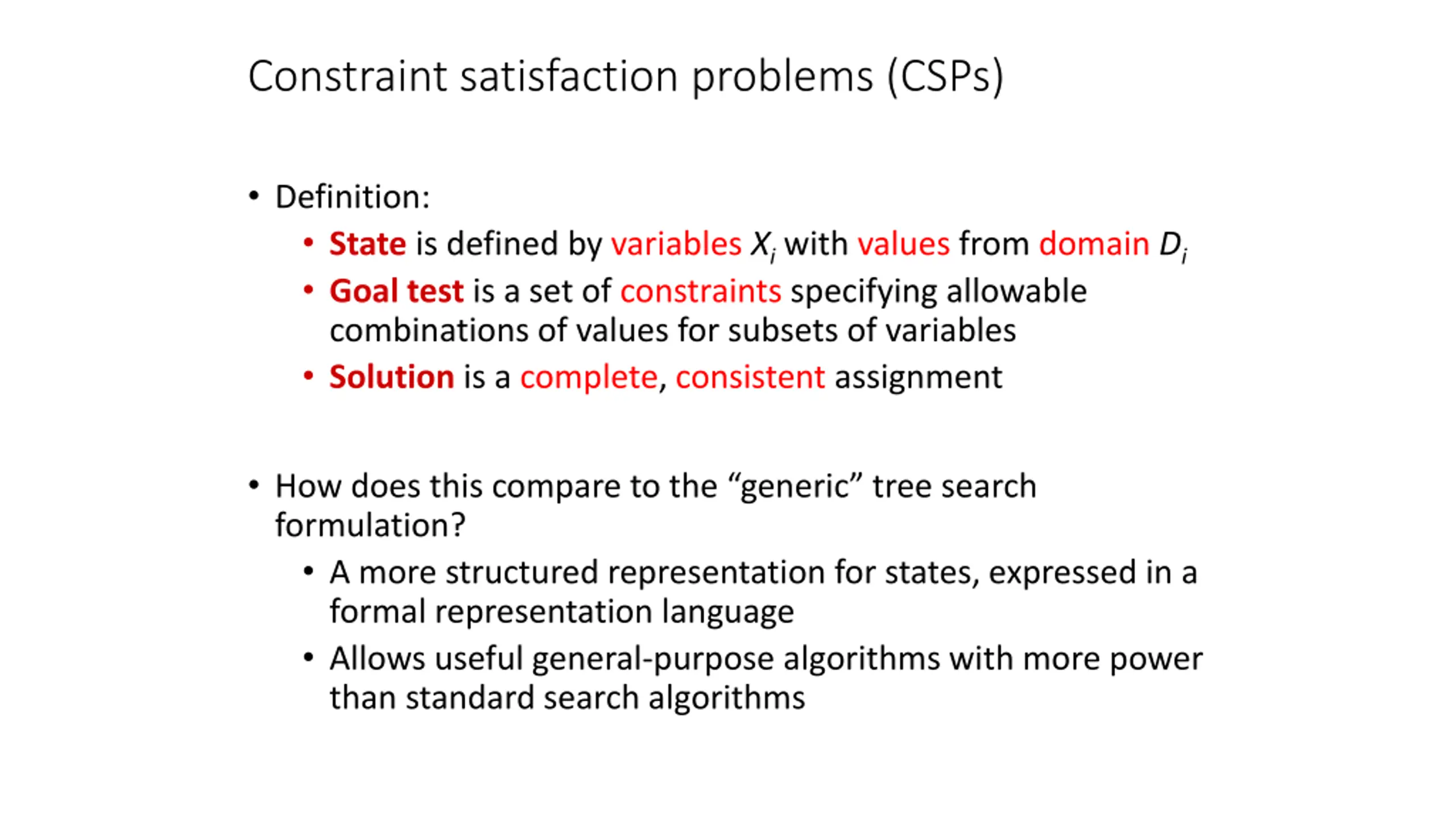 Constraint satisfaction problems (CSPs)

• Definition:
  • State is defined by variables $X_i$ with values from domain $D_i$
  • Goal test is a set of constraints specifying allowable combinations of values for subsets of variables
  • Solution is a complete, consistent assignment

• How does this compare to the “generic” tree search formulation?
  • A more structured representation for states, expressed in a formal representation language
  • Allows useful general-purpose algorithms with more power than standard search algorithms